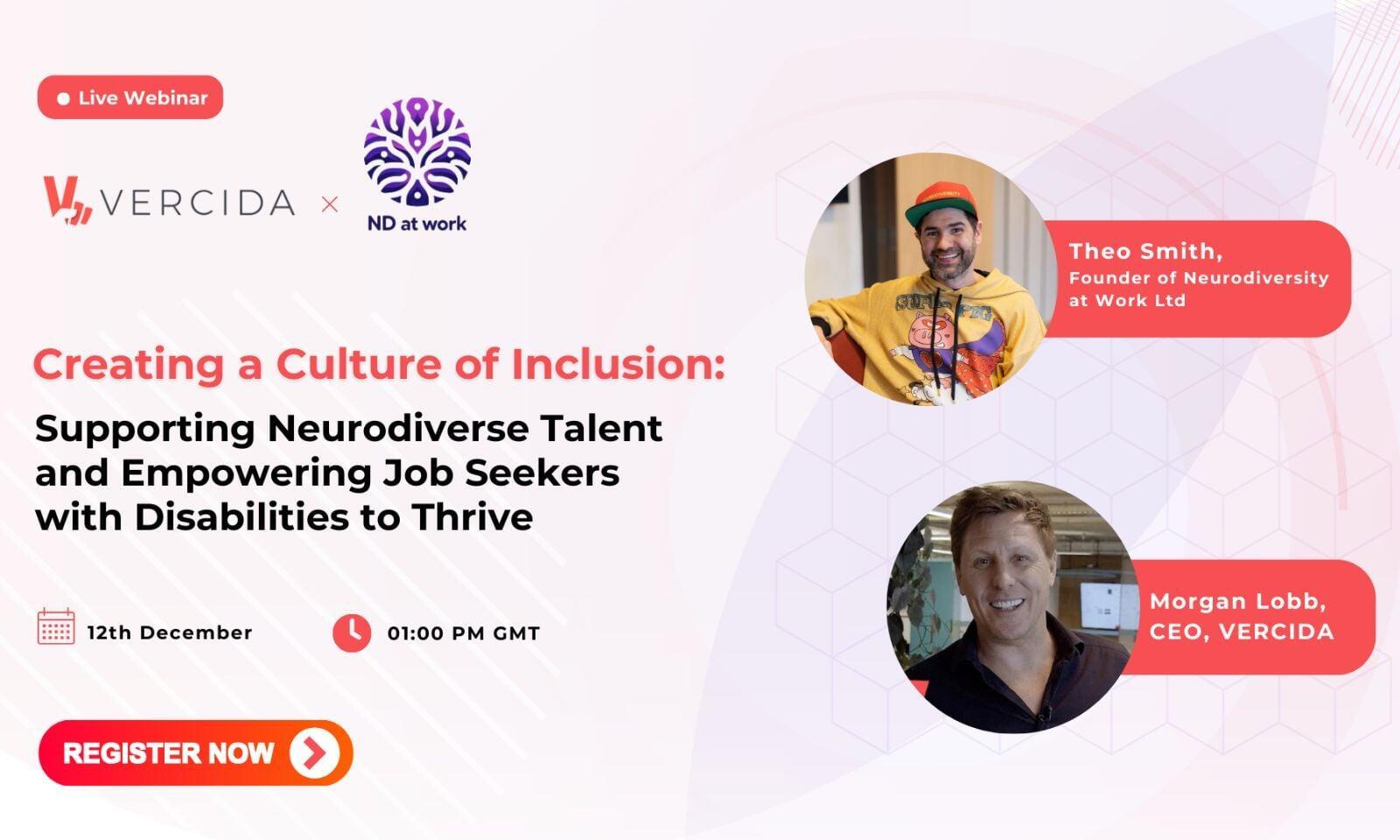 Live Webinar

VERCIDA × ND at work

Creating a Culture of Inclusion:

Supporting Neurodiverse Talent and Empowering Job Seekers with Disabilities to Thrive

12th December

01:00 PM GMT

REGISTER NOW

Theo Smith, Founder of Neurodiversity at Work Ltd

Morgan Lobb, CEO, VERCIDA